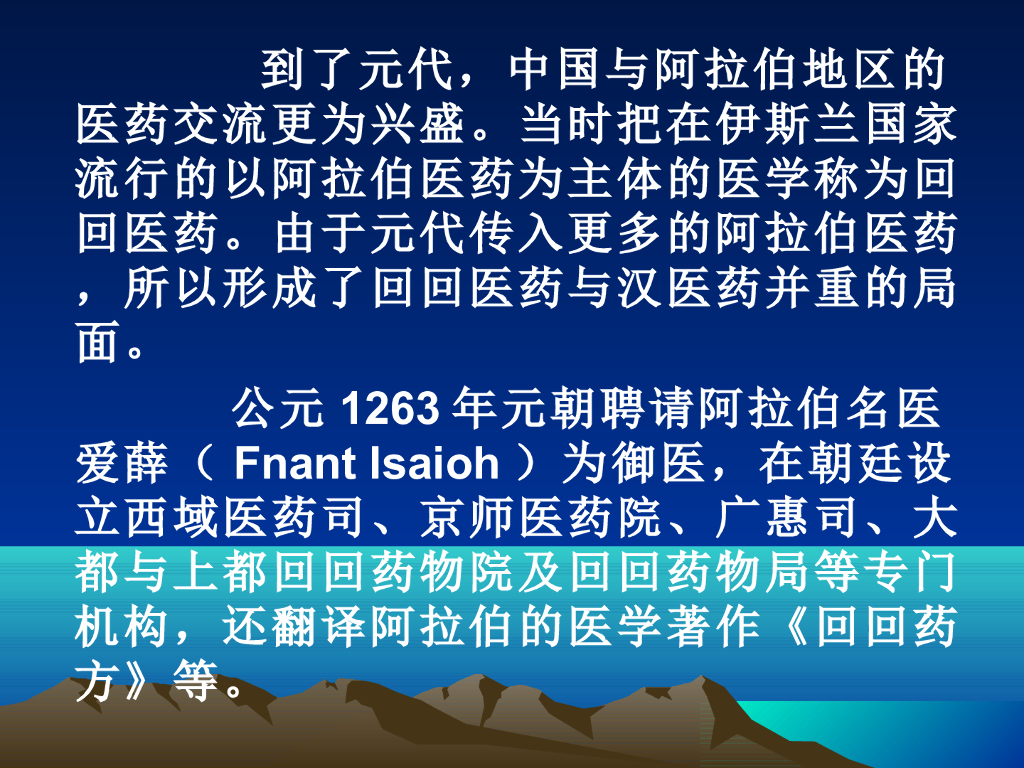 到了元代，中国与阿拉伯地区的医药交流更为兴盛。当时把在伊斯兰国家流行的以阿拉伯医药为主体的医学称为回回医药。由于元代传入更多的阿拉伯医药，所以形成了回回医药与汉医药并重的局面。

公元 1263 年元朝聘请阿拉伯名医爱薛（ Fnant Isaioh ）为御医，在朝廷设立西域医药司、京师医药院、广惠司、大都与上都回回药物院及回回药物局等专门机构，还翻译阿拉伯的医学著作《回回药方》等。